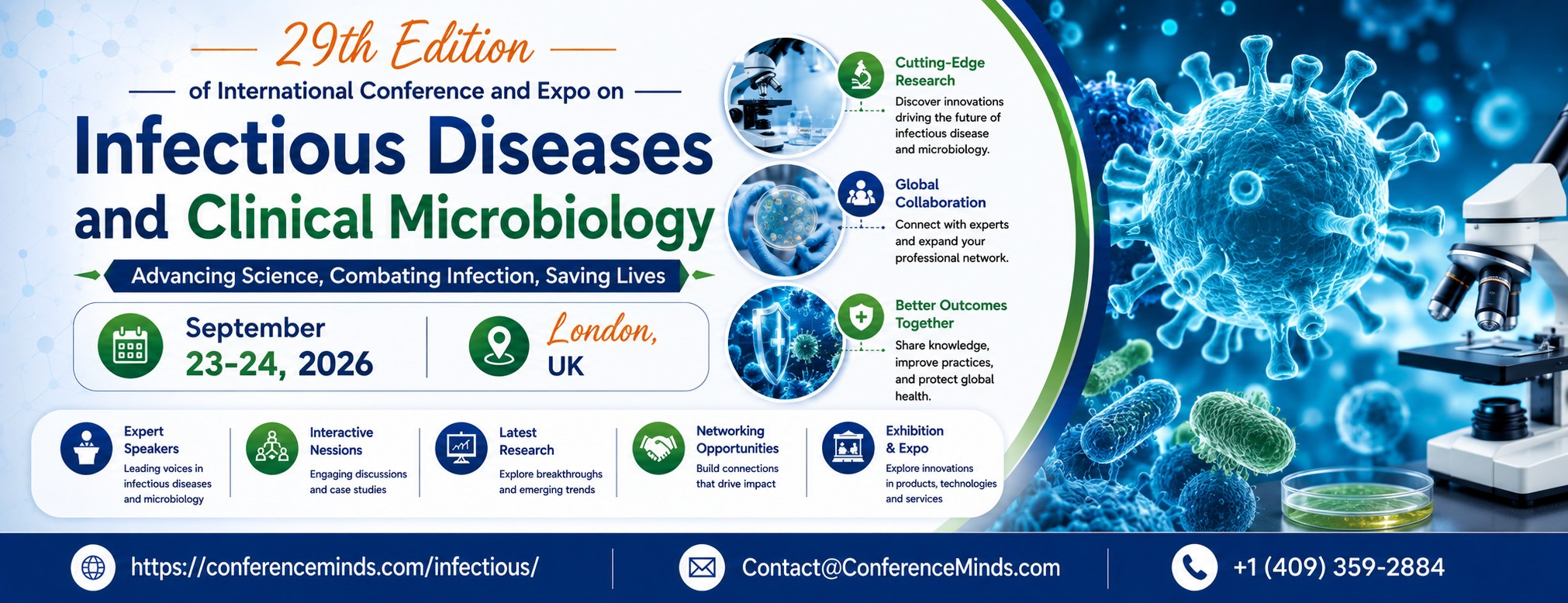 29th Edition

of International Conference and Expo on

Infectious Diseases and Clinical Microbiology

Advancing Science, Combating Infection, Saving Lives

September 23-24, 2026

London, UK

Cutting-Edge Research
Discover innovations driving the future of infectious disease and microbiology.

Global Collaboration
Connect with experts and expand your professional network.

Better Outcomes Together
Share knowledge, improve practices, and protect global health.

Expert Speakers
Leading voices in infectious diseases and microbiology

Interactive Nessions
Engaging discussions and case studies

Latest Research
Explore breakthroughs and emerging trends

Networking Opportunities
Build connections that drive impact

Exhibition & Expo
Explore innovations in products, technologies and services

https://conferenceminds.com/infectious/

Contact@ConferenceMinds.com

+1 (409) 359-2884